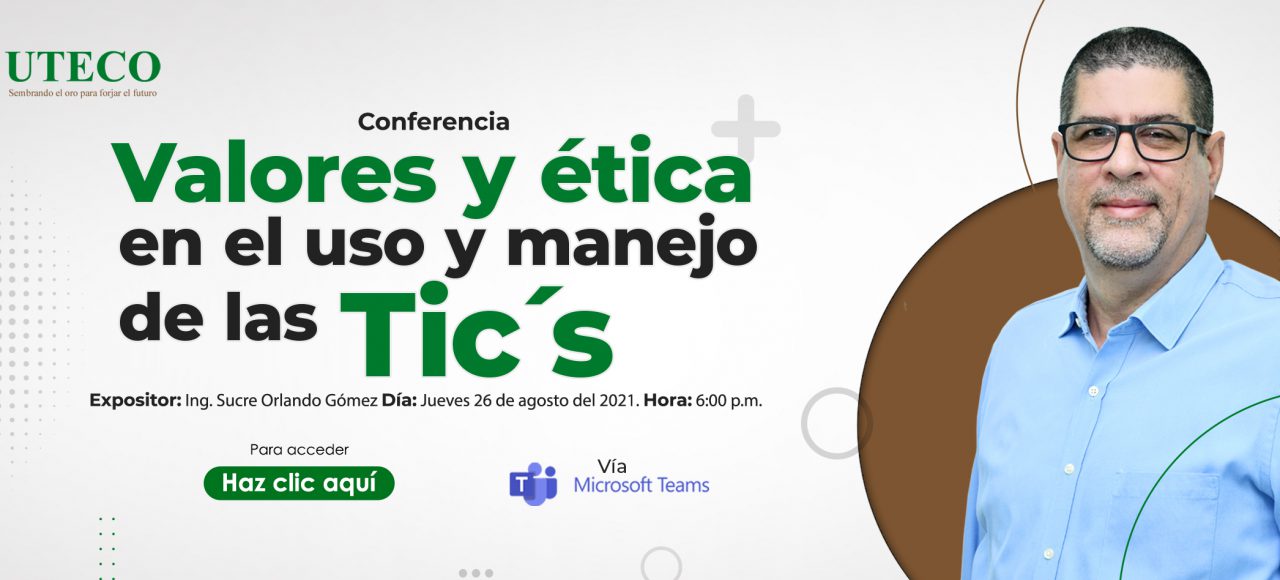 UTECO
Sembrando el oro para forjar el futuro

Conferencia
Valores y ética en el uso y manejo de las Tic´s

Expositor: Ing. Sucre Orlando Gómez Día: Jueves 26 de agosto del 2021. Hora: 6:00 p.m.

Para acceder
Haz clic aquí

Vía
Microsoft Teams